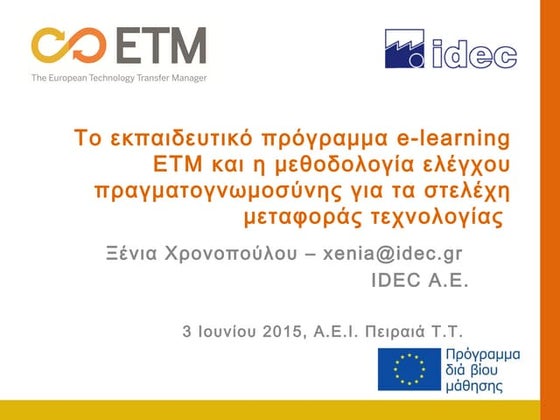 ETM
The European Technology Transfer Manager

idec

Το εκπαιδευτικό πρόγραμμα e-learning ETM και η μεθοδολογία ελέγχου πραγματογνωμοσύνης για τα στελέχη μεταφοράς τεχνολογίας

Ξένια Χρονοπούλου – xenia@idec.gr
IDEC A.E.

3 Ιουνίου 2015, Α.Ε.Ι. Πειραιά Τ.Τ.

Πρόγραμμα
διά βίου
μάθησης